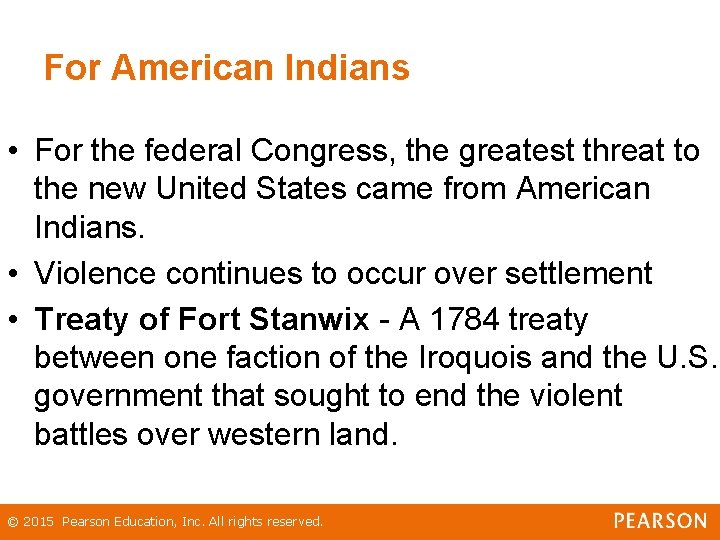 For American Indians

• For the federal Congress, the greatest threat to the new United States came from American Indians.
• Violence continues to occur over settlement
• Treaty of Fort Stanwix - A 1784 treaty between one faction of the Iroquois and the U.S. government that sought to end the violent battles over western land.

© 2015 Pearson Education, Inc. All rights reserved.

PEARSON